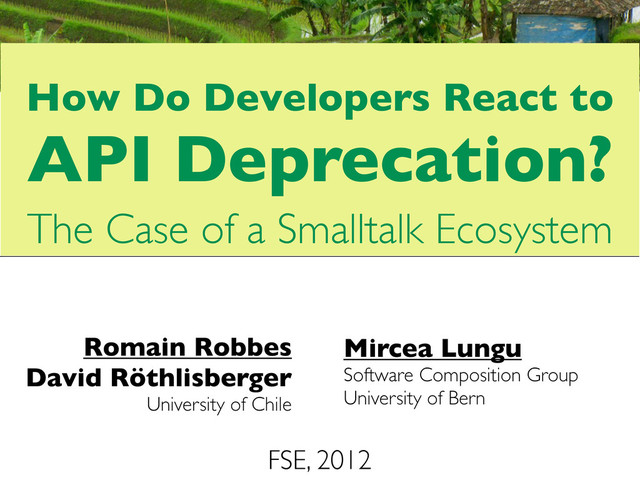 How Do Developers React to
API Deprecation?
The Case of a Smalltalk Ecosystem

Romain Robbes
David Röthlisberger
University of Chile

Mircea Lungu
Software Composition Group
University of Bern

FSE, 2012